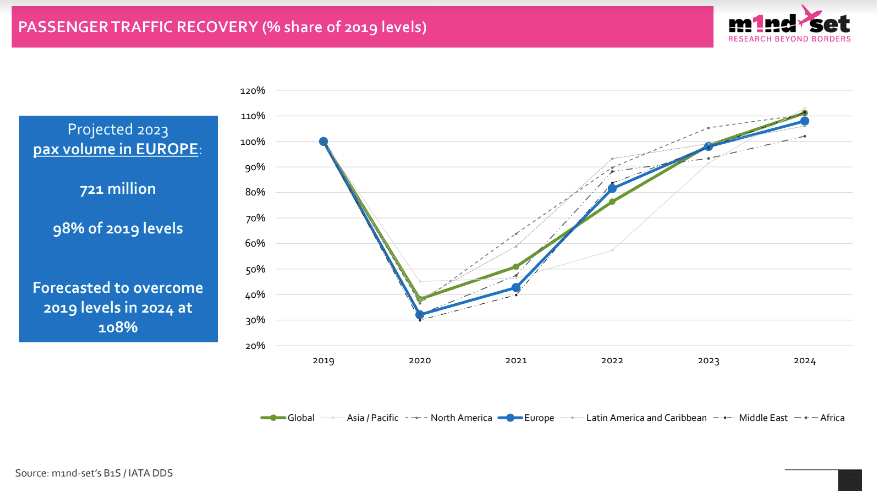 PASSENGER TRAFFIC RECOVERY (% share of 2019 levels)

m1nd-set
RESEARCH BEYOND BORDERS

Projected 2023 pax volume in EUROPE:

721 million

98% of 2019 levels

Forecasted to overcome 2019 levels in 2024 at 108%

120%
110%
100%
90%
80%
70%
60%
50%
40%
30%
20%

2019 2020 2021 2022 2023 2024

Global
Asia / Pacific
North America
Europe
Latin America and Caribbean
Middle East
Africa

Source: m1nd-set's B1S / IATA DDS